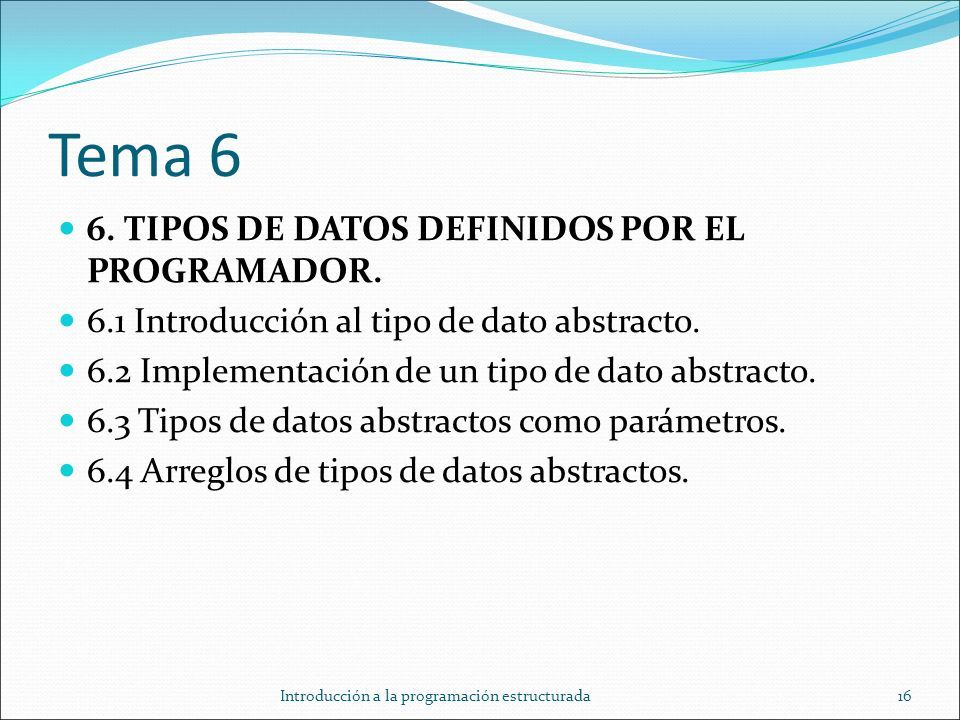 Tema 6

6. TIPOS DE DATOS DEFINIDOS POR EL PROGRAMADOR.

6.1 Introducción al tipo de dato abstracto.

6.2 Implementación de un tipo de dato abstracto.

6.3 Tipos de datos abstractos como parámetros.

6.4 Arreglos de tipos de datos abstractos.

Introducción a la programación estructurada

16